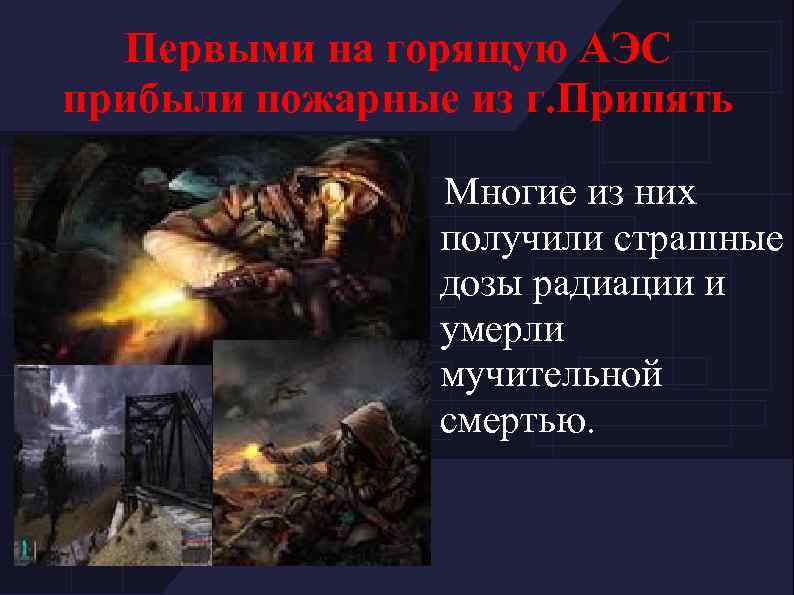 Первыми на горящую АЭС прибыли пожарные из г.Припять

Многие из них получили страшные дозы радиации и умерли мучительной смертью.